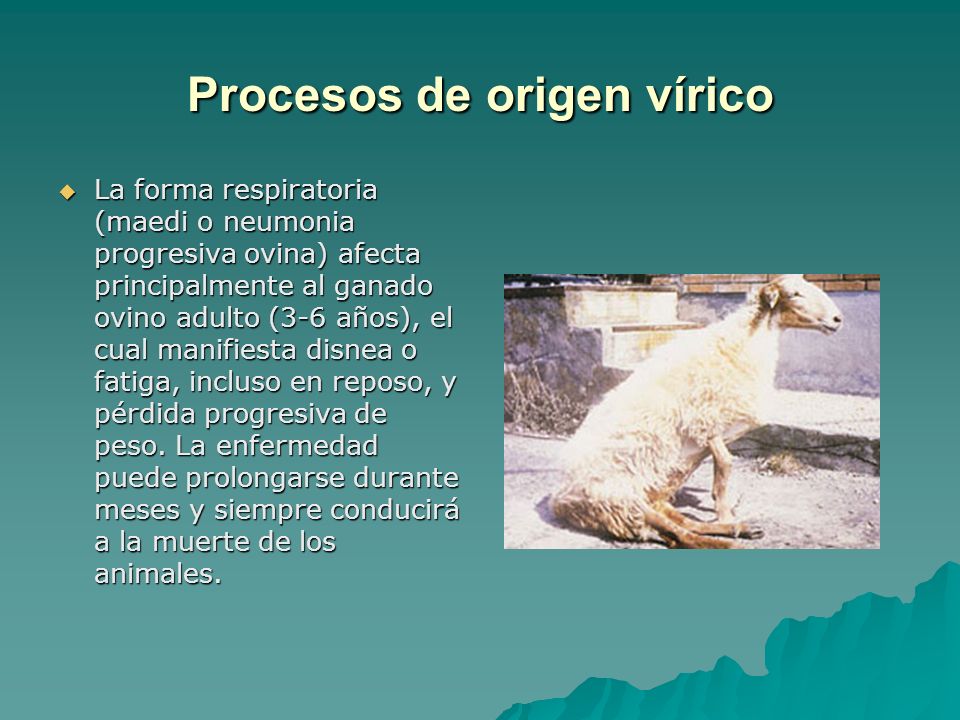 Procesos de origen vírico

La forma respiratoria (maedi o neumonia progresiva ovina) afecta principalmente al ganado ovino adulto (3-6 años), el cual manifiesta disnea o fatiga, incluso en reposo, y pérdida progresiva de peso. La enfermedad puede prolongarse durante meses y siempre conducirá a la muerte de los animales.